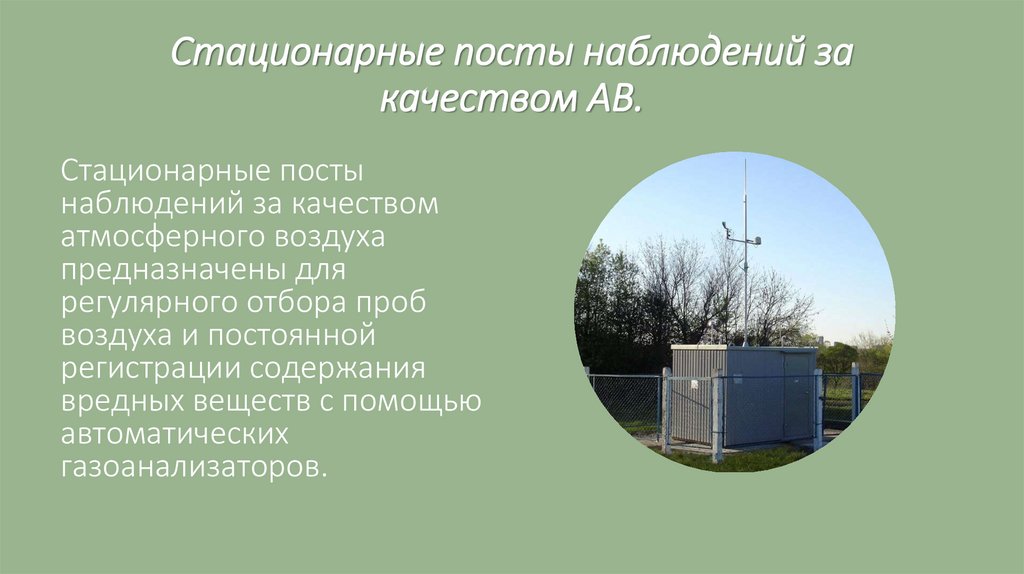 Стационарные посты наблюдений за качеством АВ.

Стационарные посты наблюдений за качеством атмосферного воздуха предназначены для регулярного отбора проб воздуха и постоянной регистрации содержания вредных веществ с помощью автоматических газоанализаторов.